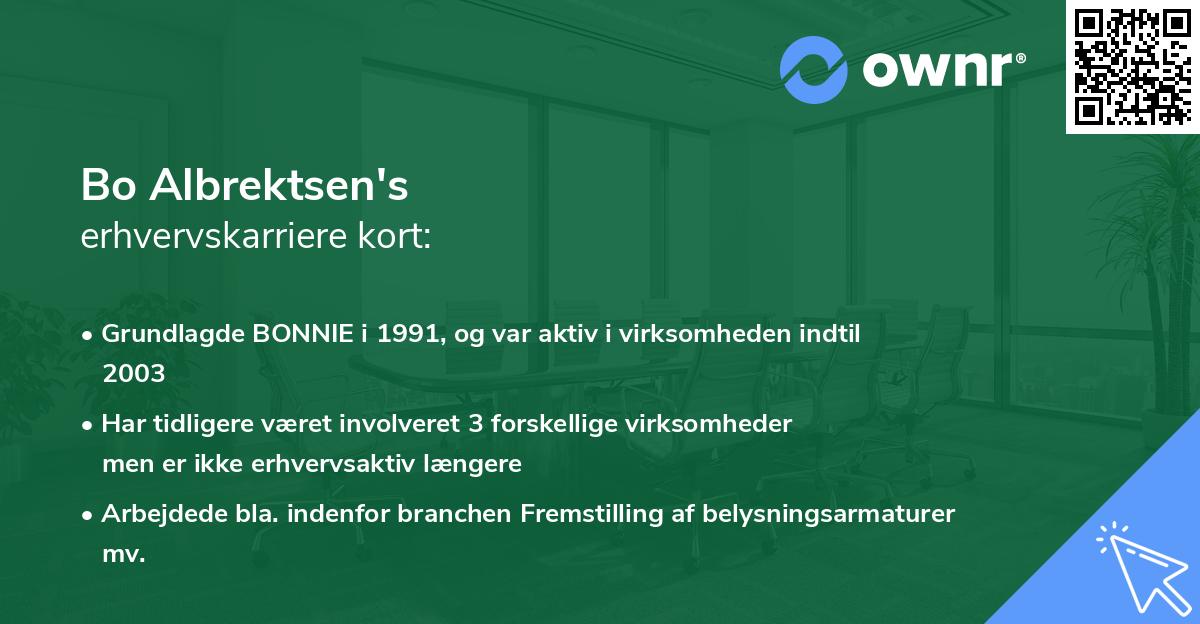 ownr®

Bo Albrektsen's
erhvervskarriere kort:

• Grundlagde BONNIE i 1991, og var aktiv i virksomheden indtil 2003

• Har tidligere været involveret 3 forskellige virksomheder men er ikke erhvervsaktiv længere

• Arbejdede bla. indenfor branchen Fremstilling af belysningsarmaturer mv.